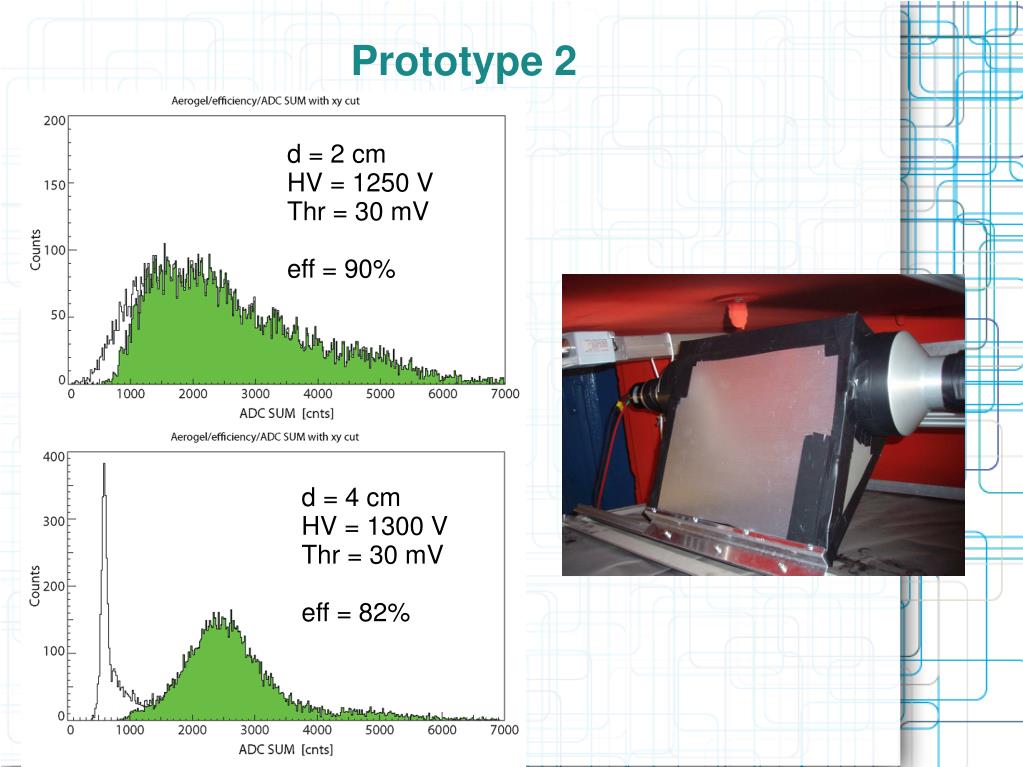 Prototype 2

Aerogel/efficiency/ADC SUM with xy cut

200
150
100
50
0
Counts
0 1000 2000 3000 4000 5000 6000 7000
ADC SUM [cnts]

d = 2 cm
HV = 1250 V
Thr = 30 mV

eff = 90%

Aerogel/efficiency/ADC SUM with xy cut

400
300
200
100
0
Counts
0 1000 2000 3000 4000 5000 6000 7000
ADC SUM [cnts]

d = 4 cm
HV = 1300 V
Thr = 30 mV

eff = 82%